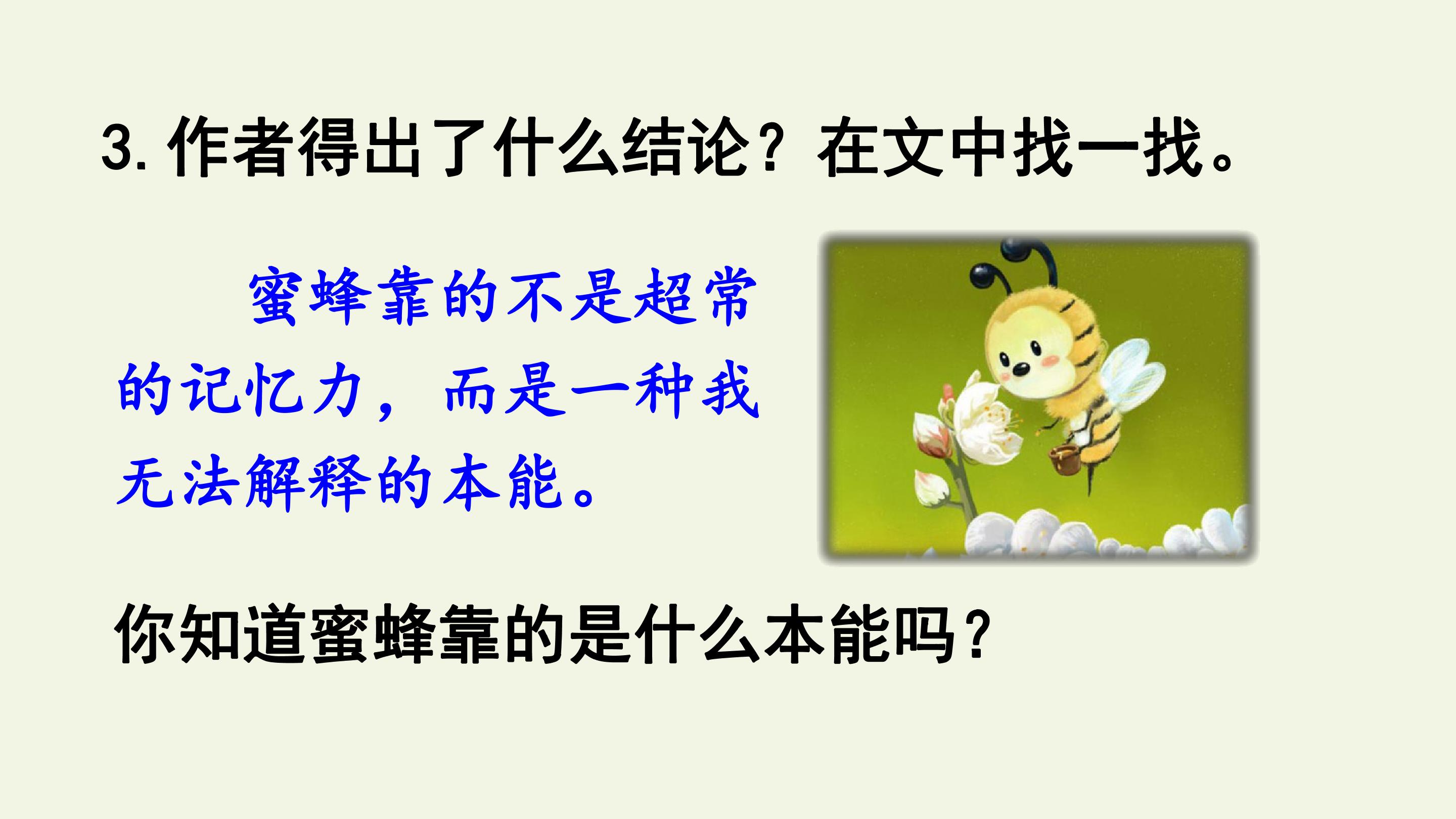 3.作者得出了什么结论？在文中找一找。

蜜蜂靠的不是超常的记忆力，而是一种我无法解释的本能。

你知道蜜蜂靠的是什么本能吗？